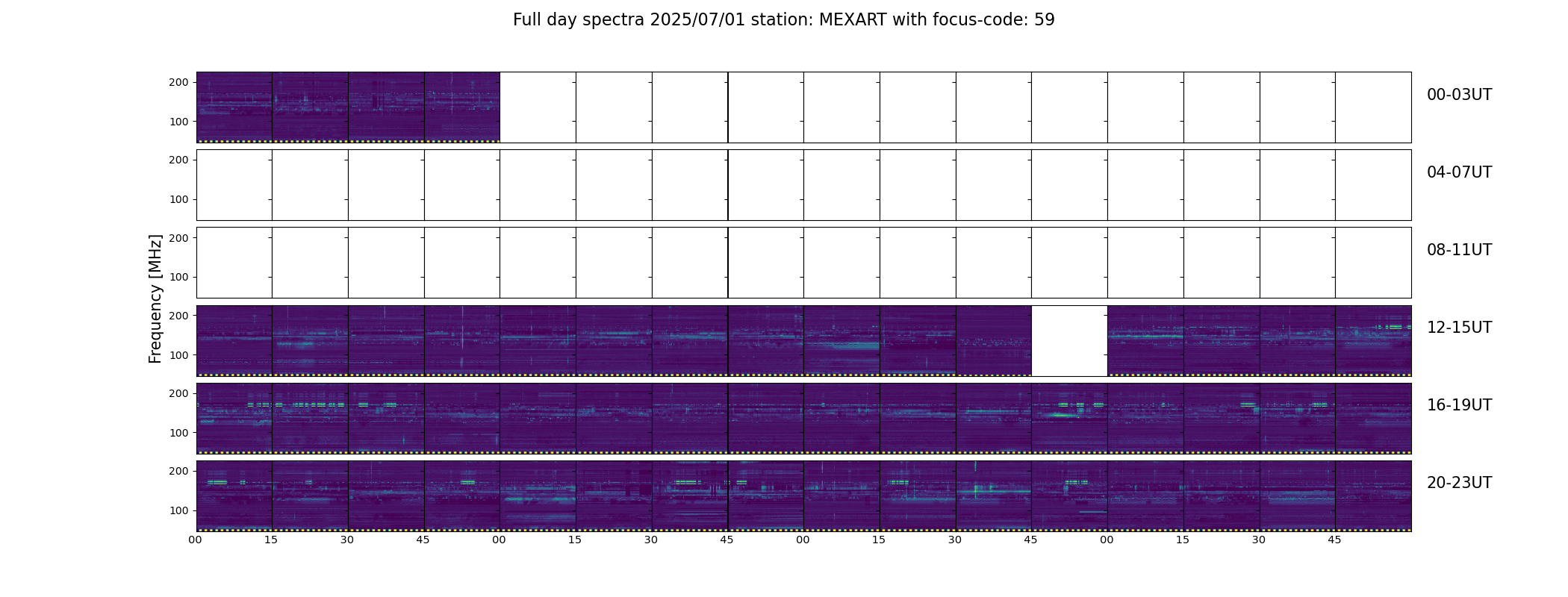 Full day spectra 2025/07/01 station: MEXART with focus-code: 59

Frequency [MHz]

200
100
00-03UT

200
100
04-07UT

200
100
08-11UT

200
100
12-15UT

200
100
16-19UT

200
100
20-23UT

00 15 30 45 00 15 30 45 00 15 30 45 00 15 30 45